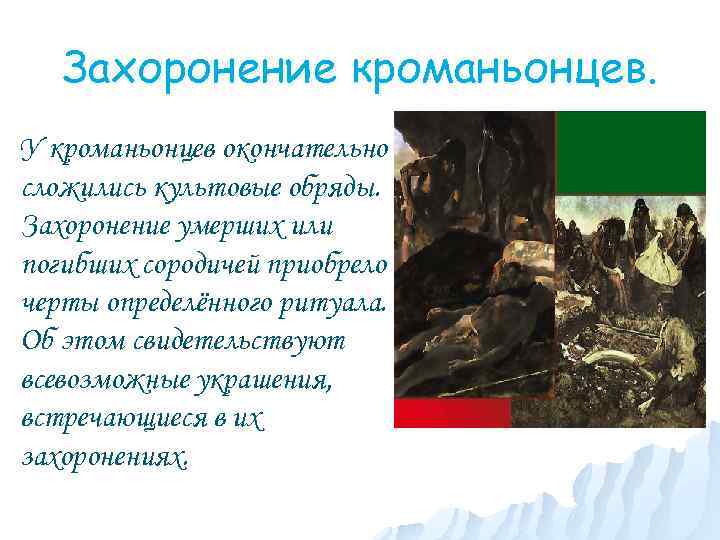 Захоронение кроманьонцев.

У кроманьонцев окончательно сложились культовые обряды. Захоронение умерших или погибших сородичей приобрело черты определённого ритуала. Об этом свидетельствуют всевозможные украшения, встречающиеся в их захоронениях.